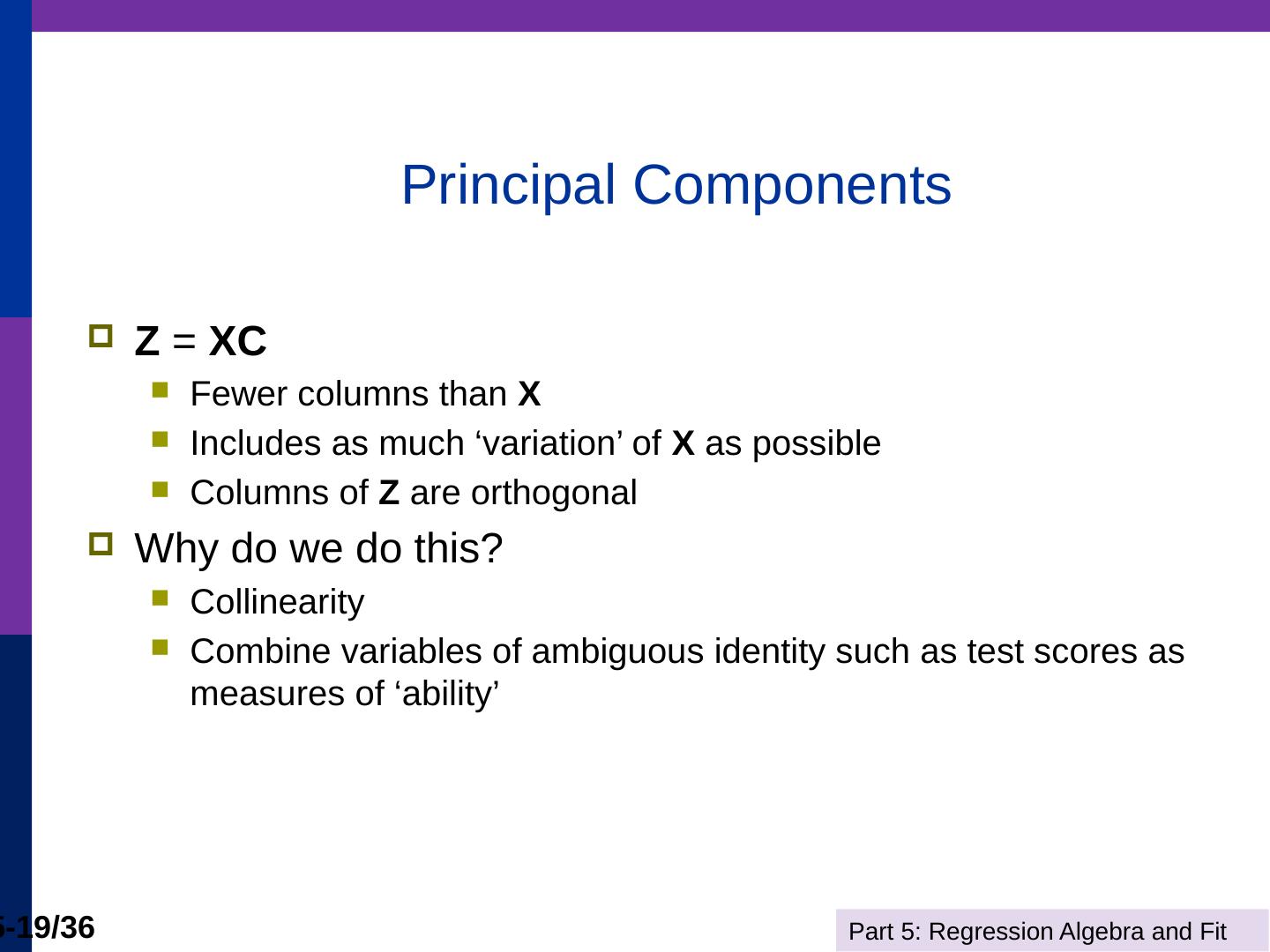 Principal Components

Z = XC

Fewer columns than X

Includes as much ‘variation’ of X as possible

Columns of Z are orthogonal

Why do we do this?

Collinearity

Combine variables of ambiguous identity such as test scores as measures of ‘ability’

5-19/36

Part 5: Regression Algebra and Fit